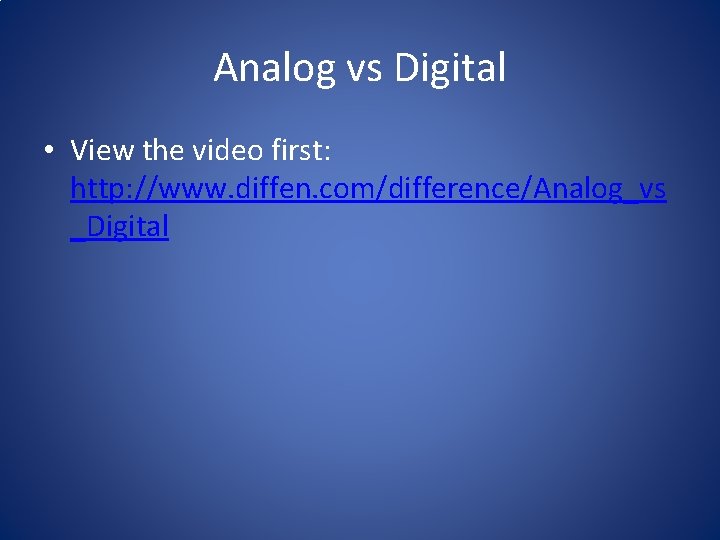 Analog vs Digital

• View the video first: http://www.diffen.com/difference/Analog_vs_Digital